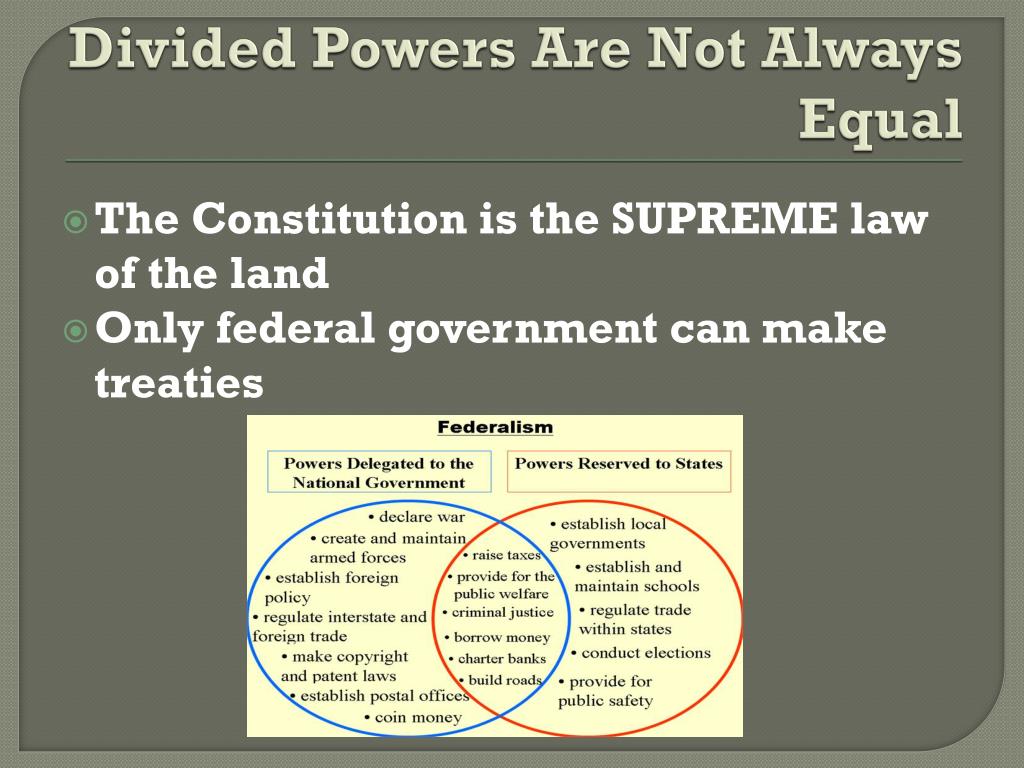 Divided Powers Are Not Always Equal

The Constitution is the SUPREME law of the land

Only federal government can make treaties

Federalism

Powers Delegated to the National Government

Powers Reserved to States

• declare war
• create and maintain armed forces
• establish foreign policy
• regulate interstate and foreign trade
• make copyright and patent laws
• establish postal offices
• coin money

• raise taxes
• provide for the public welfare
• criminal justice
• borrow money
• charter banks
• build roads

• establish local governments
• establish and maintain schools
• regulate trade within states
• conduct elections
• provide for public safety